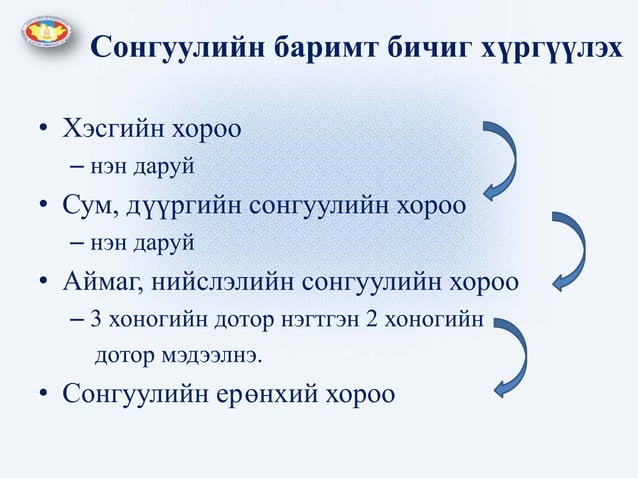 Сонгуулийн баримт бичиг хүргүүлэх

• Хэсгийн хороо
– нэн даруй
• Сум, дүүргийн сонгуулийн хороо
– нэн даруй
• Аймаг, нийслэлийн сонгуулийн хороо
– 3 хоногийн дотор нэгтгэн 2 хоногийн дотор мэдээлнэ.
• Сонгуулийн ерөнхий хороо